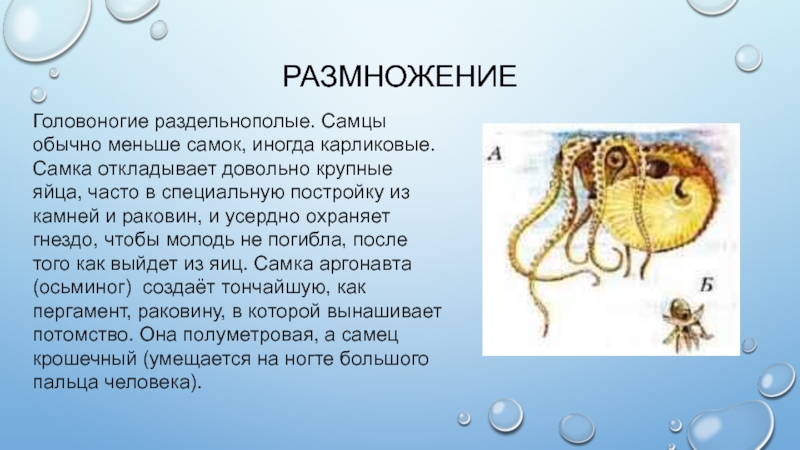 РАЗМНОЖЕНИЕ

Головоногие раздельнополые. Самцы обычно меньше самок, иногда карликовые. Самка откладывает довольно крупные яйца, часто в специальную постройку из камней и раковин, и усердно охраняет гнездо, чтобы молодь не погибла, после того как выйдет из яиц. Самка аргонавта (осьминог) создаёт тончайшую, как пергамент, раковину, в которой вынашивает потомство. Она полуметровая, а самец крошечный (умещается на ногте большого пальца человека).

А

Б